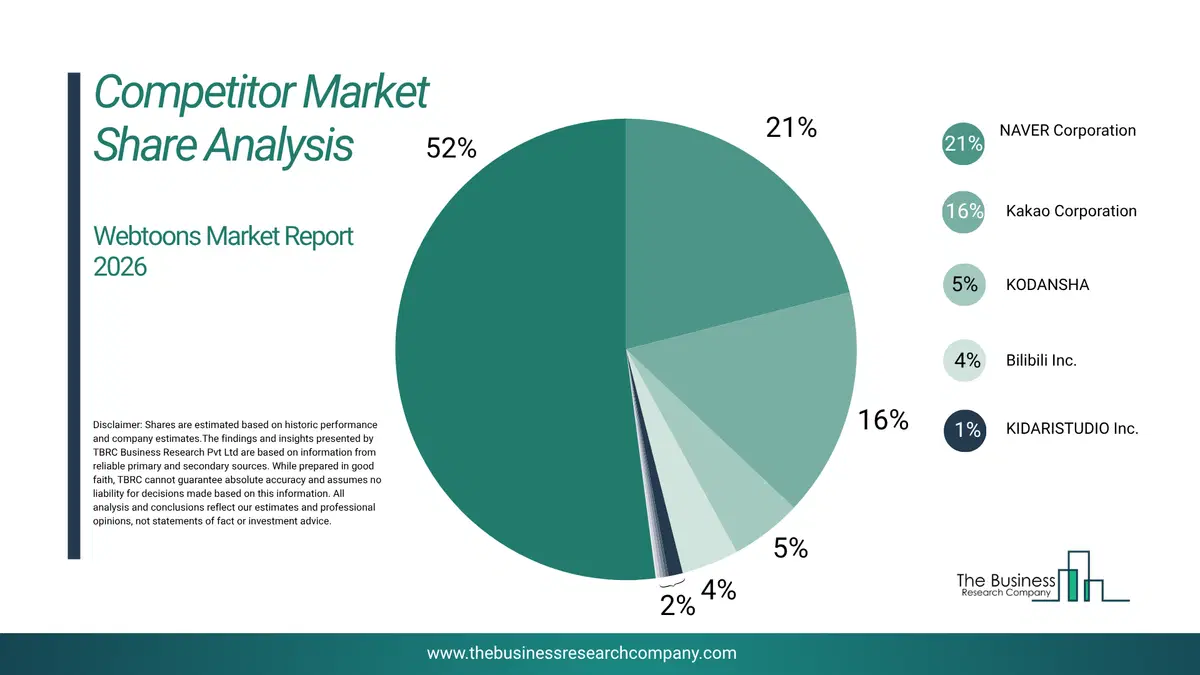 Competitor Market Share Analysis

Webtoons Market Report 2026

Disclaimer: Shares are estimated based on historic performance and company estimates.The findings and insights presented by TBRC Business Research Pvt Ltd are based on information from reliable primary and secondary sources. While prepared in good faith, TBRC cannot guarantee absolute accuracy and assumes no liability for decisions made based on this information. All analysis and conclusions reflect our estimates and professional opinions, not statements of fact or investment advice.

52%
21%
16%
5%
4%
2%

21% NAVER Corporation
16% Kakao Corporation
5% KODANSHA
4% Bilibili Inc.
1% KIDARISTUDIO Inc.

The Business Research Company

www.thebusinessresearchcompany.com